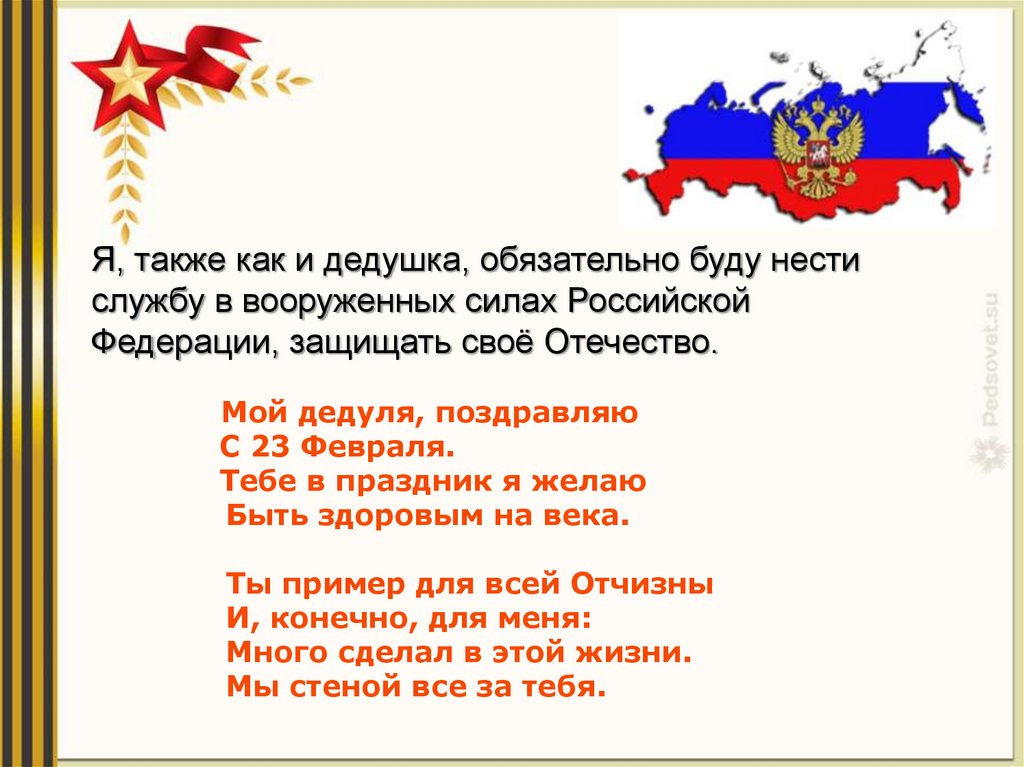 Я, также как и дедушка, обязательно буду нести службу в вооруженных силах Российской Федерации, защищать своё Отечество.

Мой дедуля, поздравляю
С 23 Февраля.
Тебе в праздник я желаю
Быть здоровым на века.

Ты пример для всей Отчизны
И, конечно, для меня:
Много сделал в этой жизни.
Мы стеной все за тебя.

Pedsovet.su